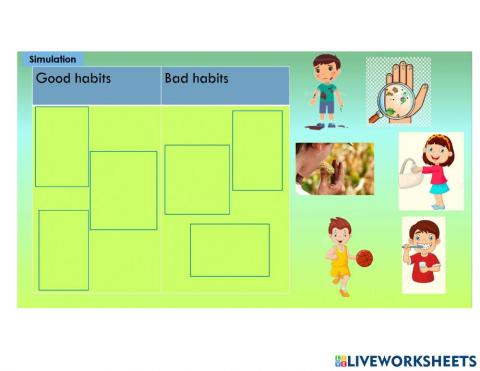 Simulation

| Good habits | Bad habits |
|---|---|
| | |

LIVEWORKSHEETS